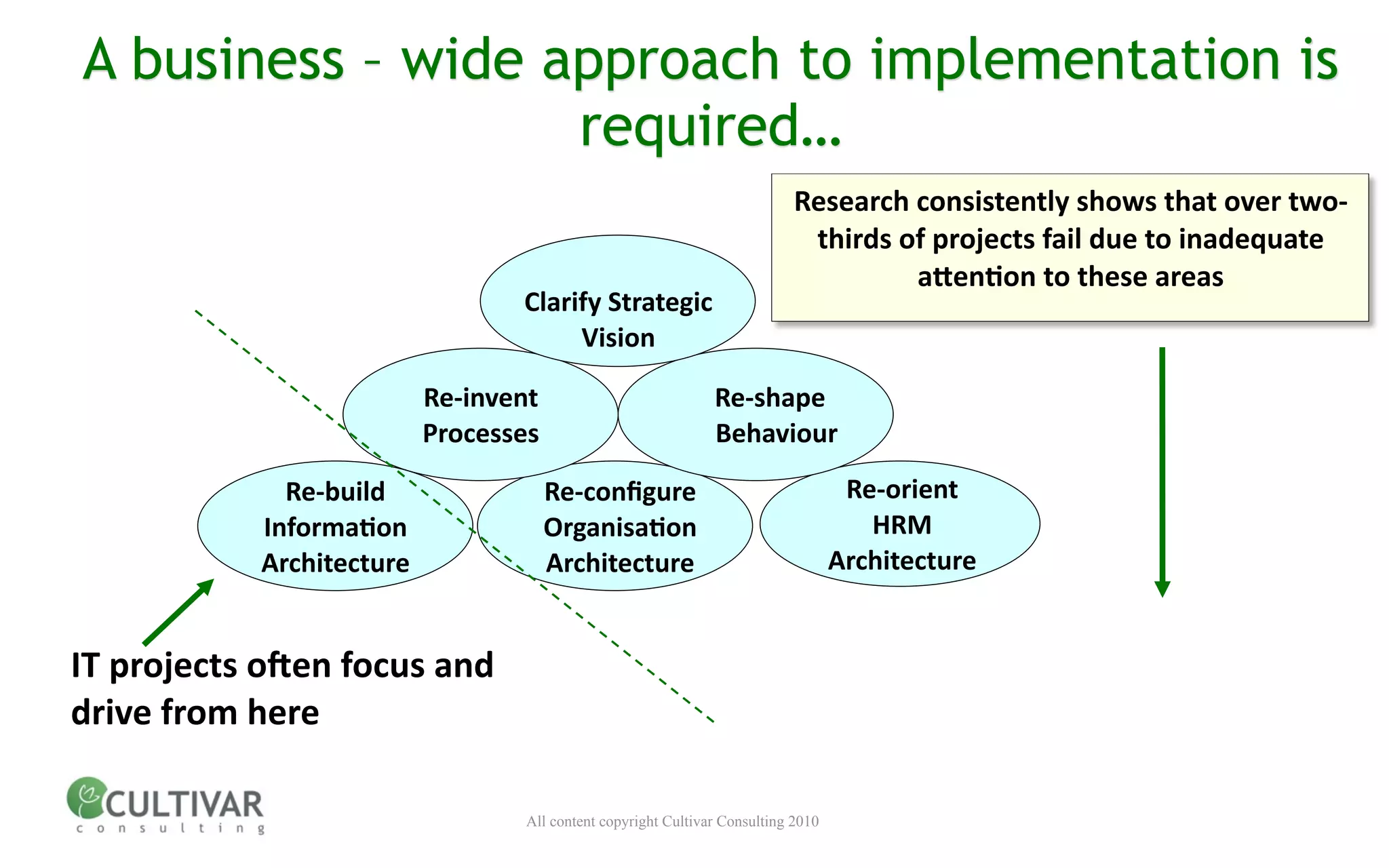 A business – wide approach to implementation is required…

Research consistently shows that over two-thirds of projects fail due to inadequate attention to these areas

Clarify Strategic Vision

Re-invent Processes

Re-shape Behaviour

Re-build Information Architecture

Re-configure Organisation Architecture

Re-orient HRM Architecture

IT projects often focus and drive from here

CULTIVAR consulting

All content copyright Cultivar Consulting 2010